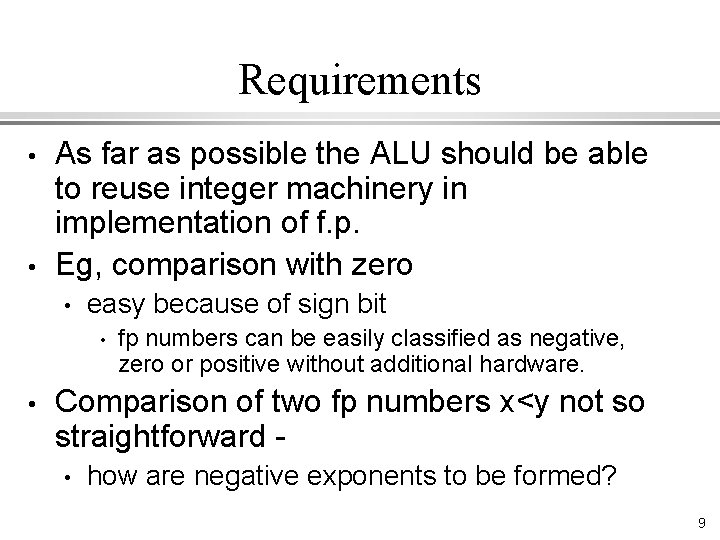 Requirements

• As far as possible the ALU should be able to reuse integer machinery in implementation of f.p.
• Eg, comparison with zero
  • easy because of sign bit
    • fp numbers can be easily classified as negative, zero or positive without additional hardware.
• Comparison of two fp numbers x<y not so straightforward -
  • how are negative exponents to be formed?

9